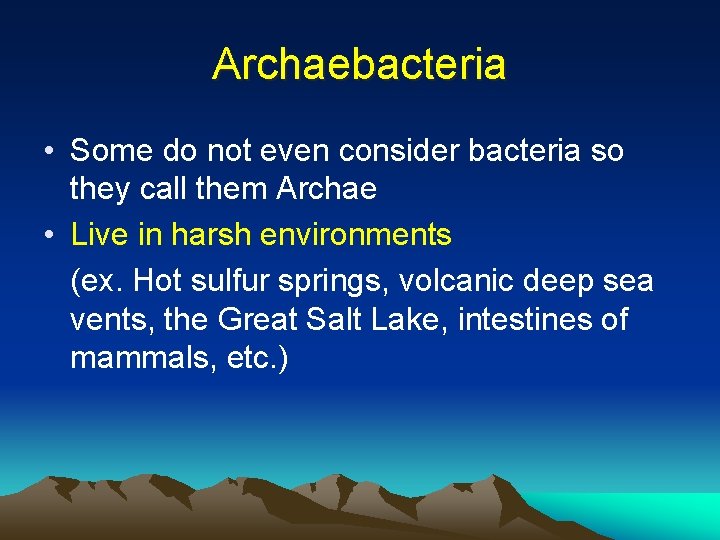 Archaebacteria

• Some do not even consider bacteria so they call them Archae

• Live in harsh environments

(ex. Hot sulfur springs, volcanic deep sea vents, the Great Salt Lake, intestines of mammals, etc.)